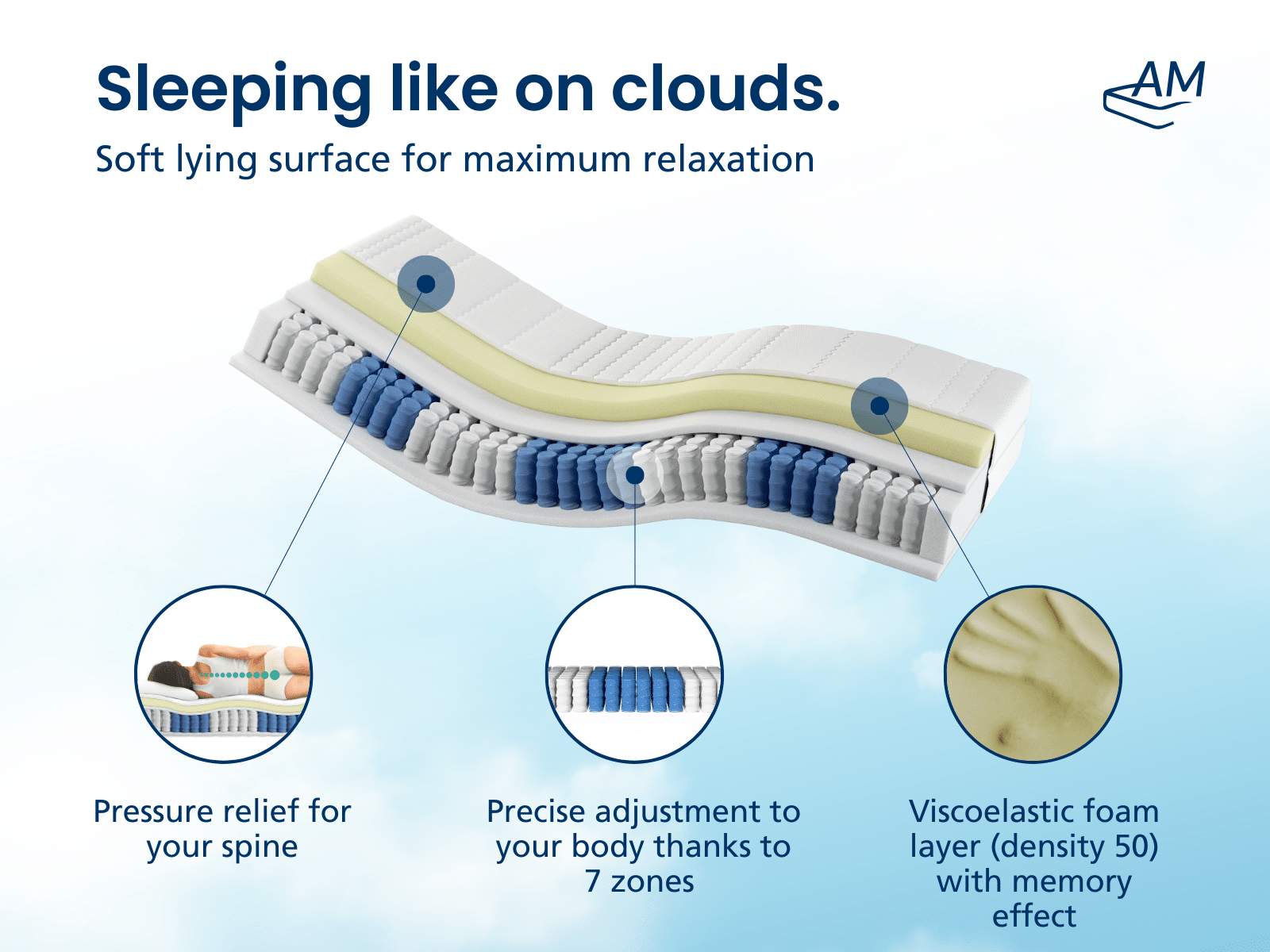 Sleeping like on clouds.

AM

Soft lying surface for maximum relaxation

Pressure relief for your spine

Precise adjustment to your body thanks to 7 zones

Viscoelastic foam layer (density 50) with memory effect